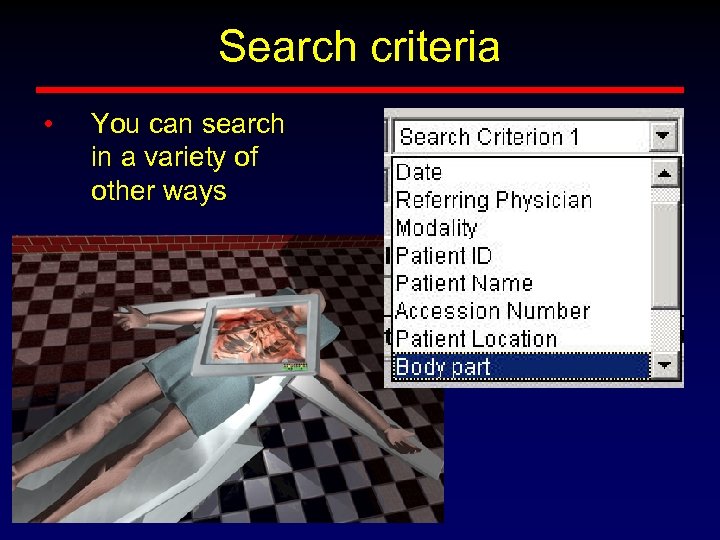 Search criteria

• You can search in a variety of other ways

Search Criterion 1

Date
Referring Physician
Modality
Patient ID
Patient Name
Accession Number
Patient Location
Body part